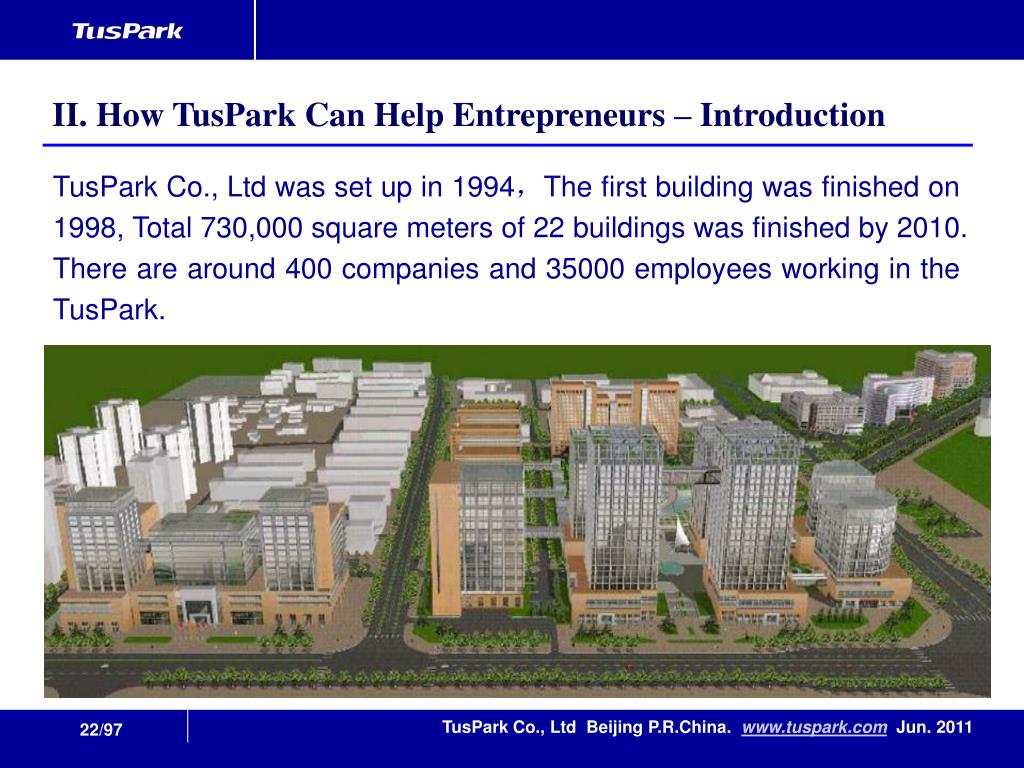 TusPark

II. How TusPark Can Help Entrepreneurs – Introduction

TusPark Co., Ltd was set up in 1994，The first building was finished on 1998, Total 730,000 square meters of 22 buildings was finished by 2010. There are around 400 companies and 35000 employees working in the TusPark.

22/97

TusPark Co., Ltd Beijing P.R.China. www.tuspark.com Jun. 2011